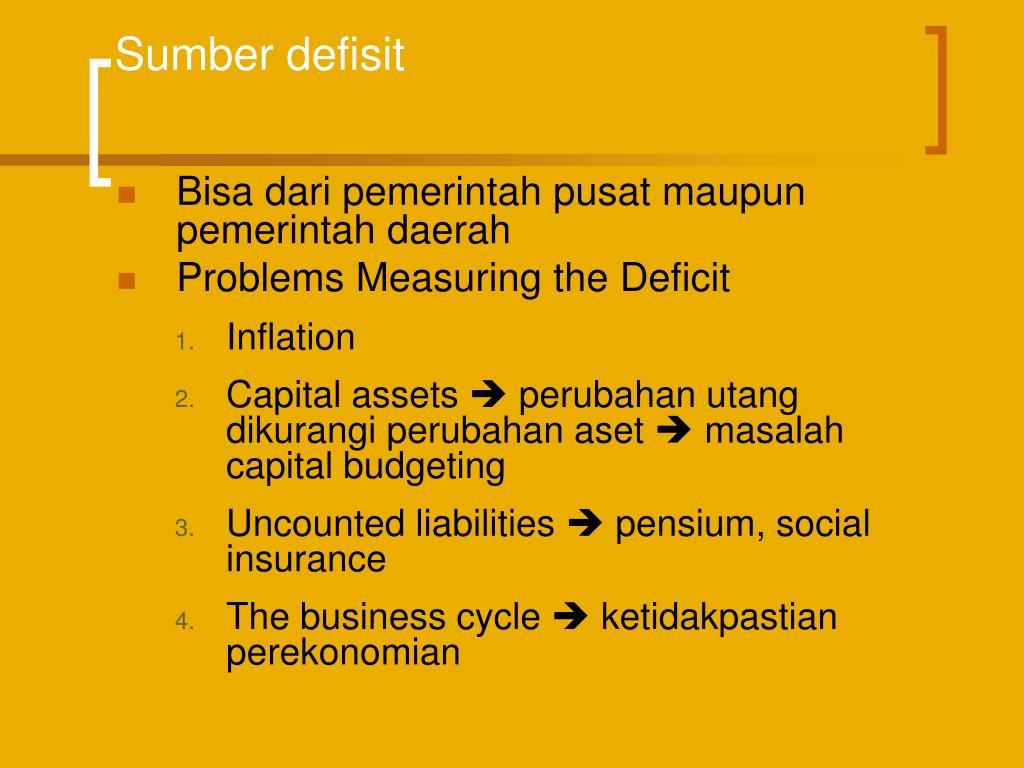 Sumber defisit

- Bisa dari pemerintah pusat maupun pemerintah daerah
- Problems Measuring the Deficit
  1. Inflation
  2. Capital assets ➔ perubahan utang dikurangi perubahan aset ➔ masalah capital budgeting
  3. Uncounted liabilities ➔ pensium, social insurance
  4. The business cycle ➔ ketidakpastian perekonomian